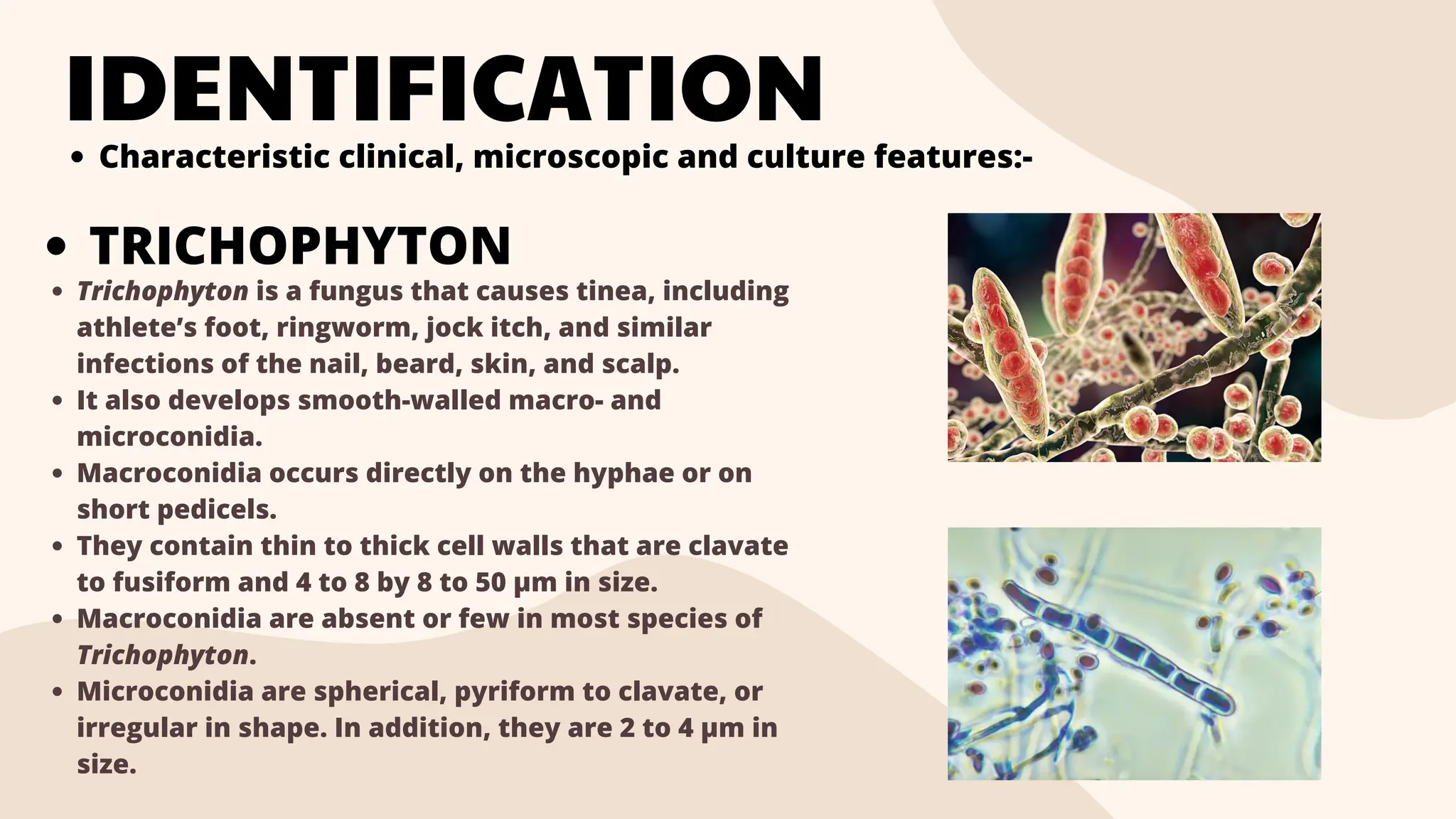 IDENTIFICATION

• Characteristic clinical, microscopic and culture features:-

• TRICHOPHYTON

• Trichophyton is a fungus that causes tinea, including athlete's foot, ringworm, jock itch, and similar infections of the nail, beard, skin, and scalp.
• It also develops smooth-walled macro- and microconidia.
• Macroconidia occurs directly on the hyphae or on short pedicels.
• They contain thin to thick cell walls that are clavate to fusiform and 4 to 8 by 8 to 50 μm in size.
• Macroconidia are absent or few in most species of Trichophyton.
• Microconidia are spherical, pyriform to clavate, or irregular in shape. In addition, they are 2 to 4 μm in size.